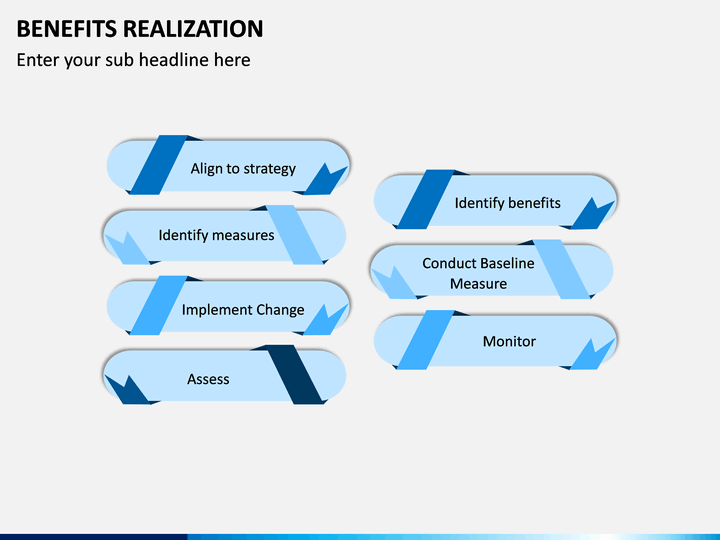 BENEFITS REALIZATION

Enter your sub headline here

Align to strategy

Identify measures

Implement Change

Assess

Identify benefits

Conduct Baseline Measure

Monitor